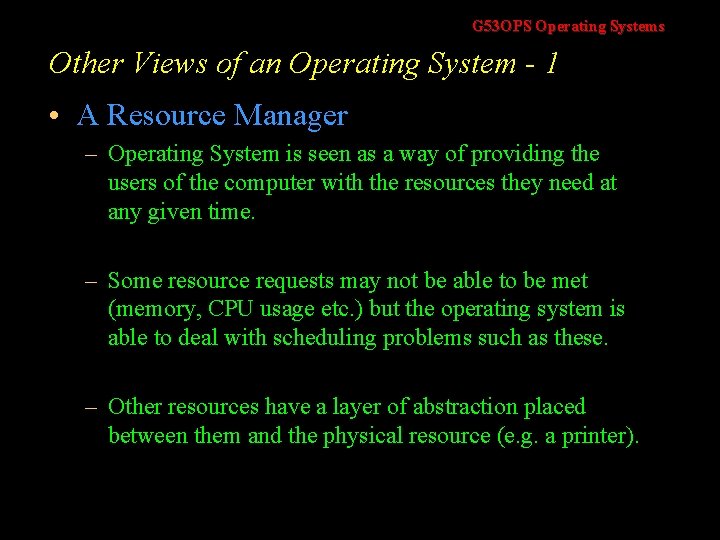 G53OPS Operating Systems

Other Views of an Operating System - 1

• A Resource Manager

– Operating System is seen as a way of providing the users of the computer with the resources they need at any given time.

– Some resource requests may not be able to be met (memory, CPU usage etc.) but the operating system is able to deal with scheduling problems such as these.

– Other resources have a layer of abstraction placed between them and the physical resource (e.g. a printer).